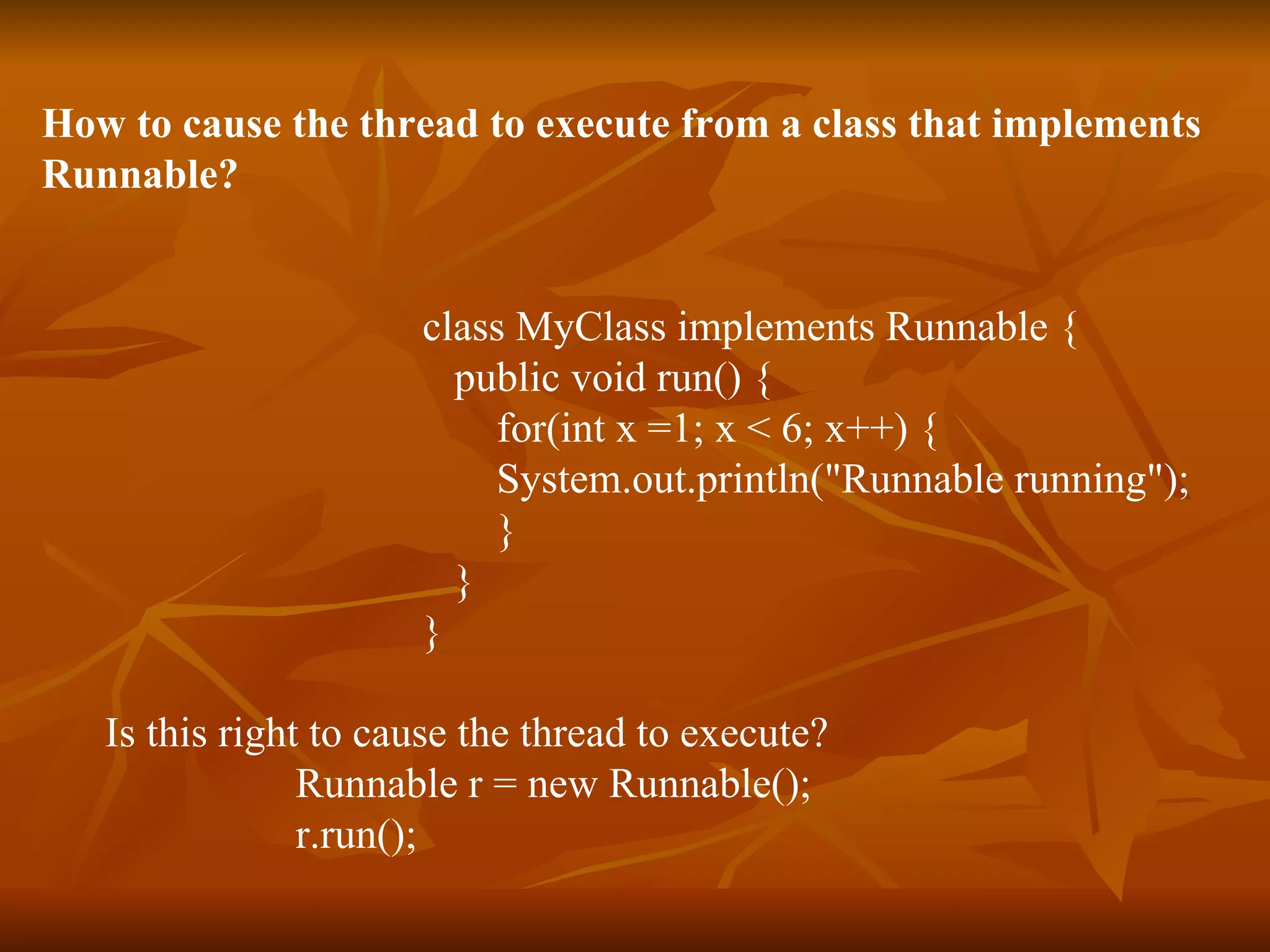 How to cause the thread to execute from a class that implements Runnable?

class MyClass implements Runnable {
public void run() {
for(int x =1; x < 6; x++) {
System.out.println("Runnable running");
}
}
}

Is this right to cause the thread to execute?
Runnable r = new Runnable();
r.run();